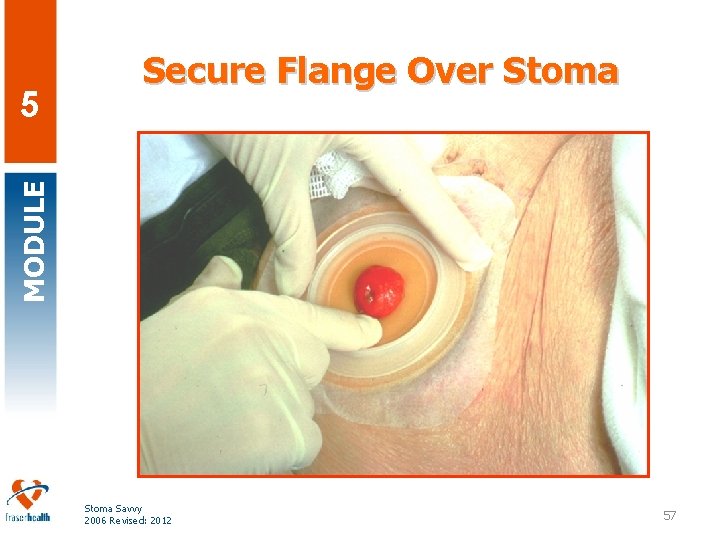 5

MODULE

Secure Flange Over Stoma

fraserhealth

Stoma Savvy
2006 Revised: 2012

57